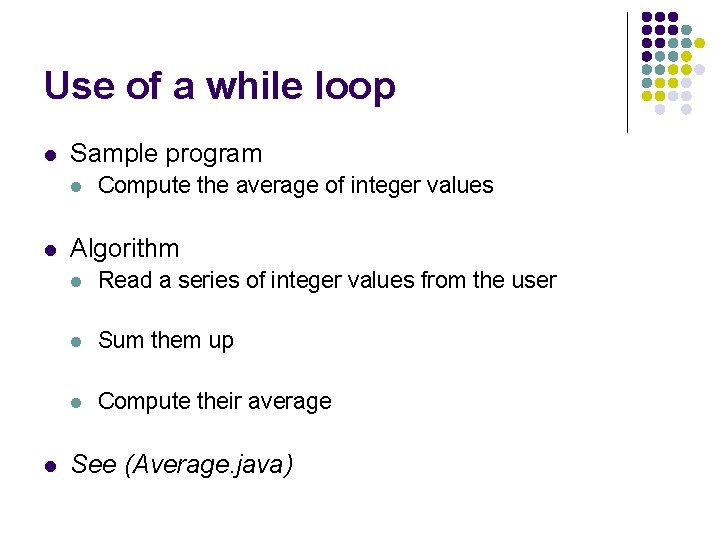 Use of a while loop

- Sample program
  - Compute the average of integer values

- Algorithm
  - Read a series of integer values from the user
  - Sum them up
  - Compute their average

- See (Average.java)